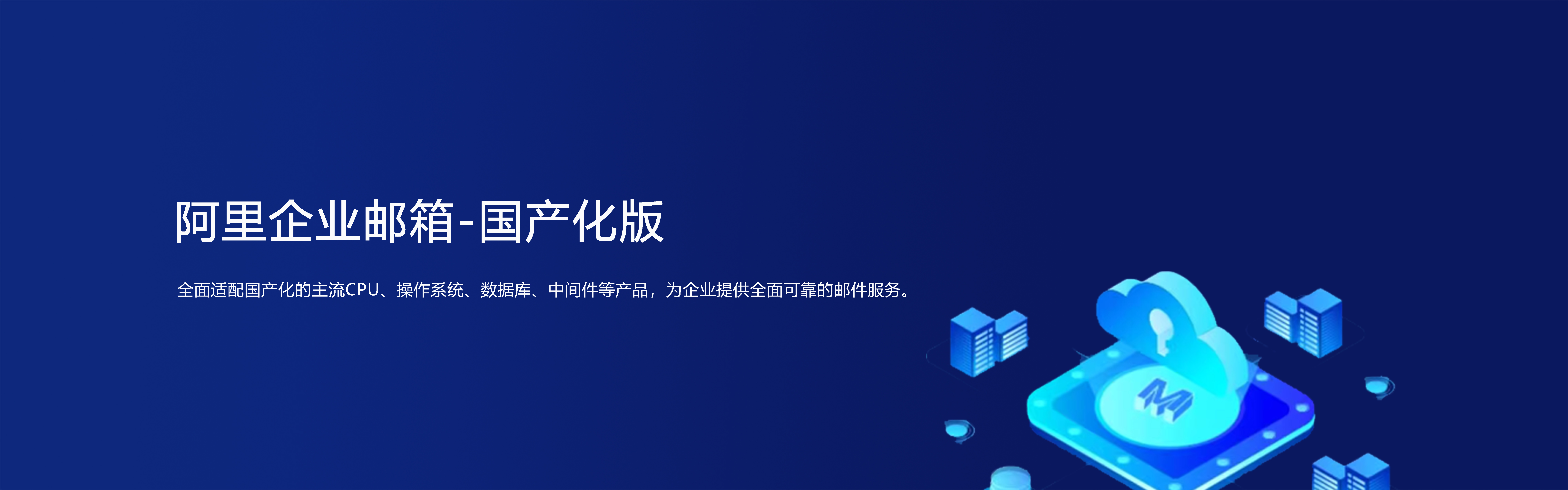 阿里企业邮箱-国产化版

全面适配国产化的主流CPU、操作系统、数据库、中间件等产品，为企业提供全面可靠的邮件服务。

M